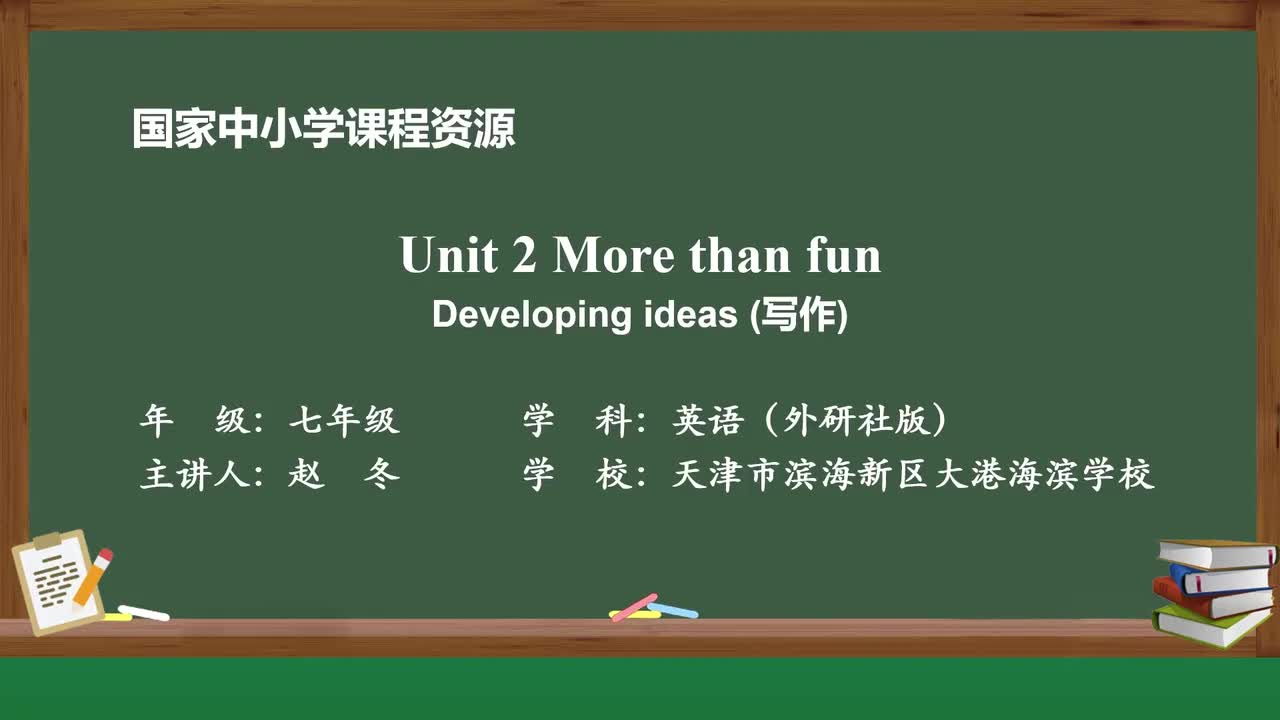 国家中小学课程资源

Unit 2 More than fun

Developing ideas (写作)

年　级：七年级　　学　科：英语（外研社版）

主讲人：赵　冬　　学　校：天津市滨海新区大港海滨学校